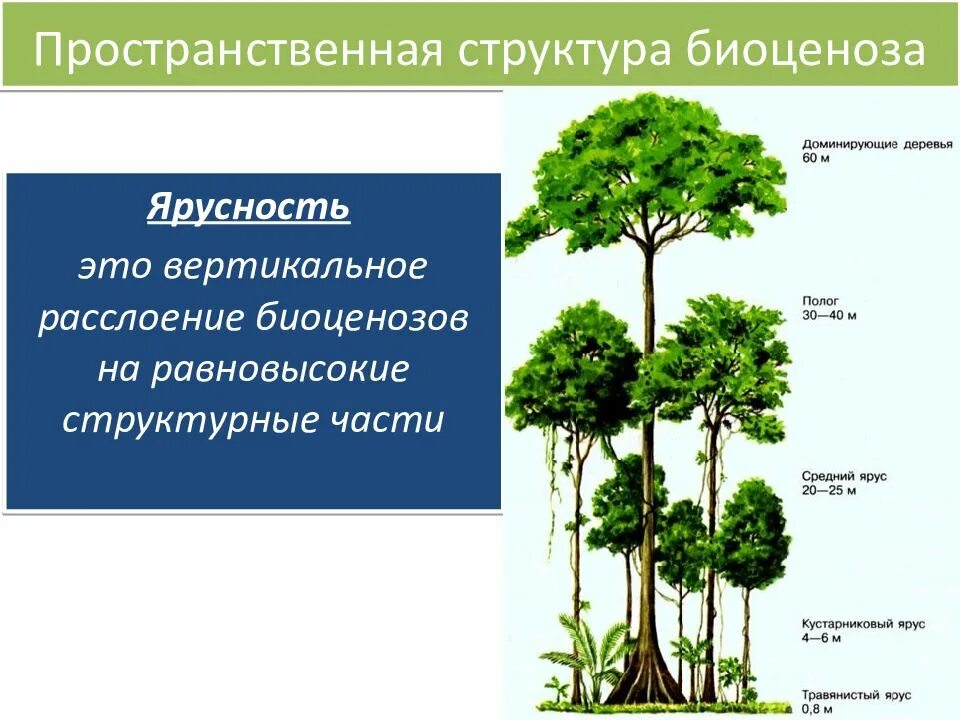 Пространственная структура биоценоза

Ярусность

это вертикальное расслоение биоценозов на равновысокие структурные части

Доминирующие деревья
60 м

Полог
30—40 м

Средний ярус
20—25 м

Кустарниковый ярус
4—6 м

Травянистый ярус
0,8 м